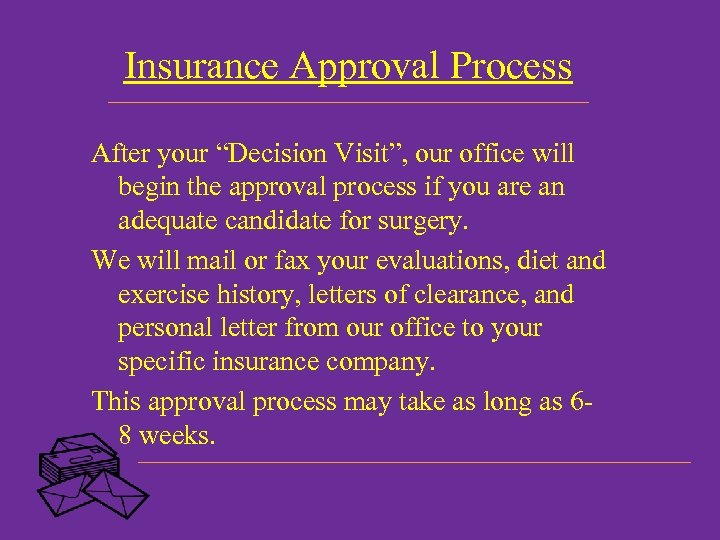 Insurance Approval Process

After your “Decision Visit”, our office will begin the approval process if you are an adequate candidate for surgery.

We will mail or fax your evaluations, diet and exercise history, letters of clearance, and personal letter from our office to your specific insurance company.

This approval process may take as long as 6-8 weeks.